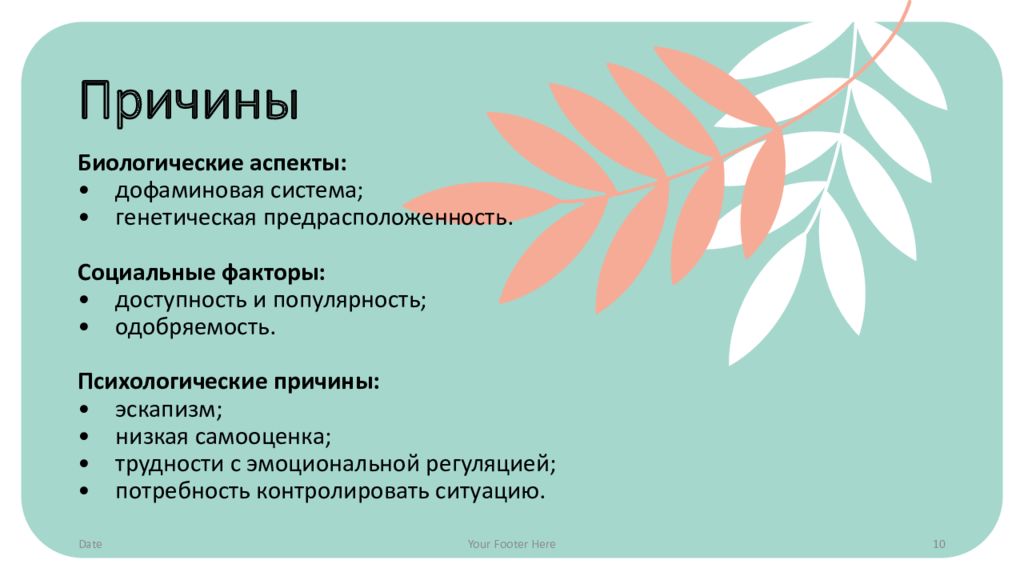 Причины

Биологические аспекты:
• дофаминовая система;
• генетическая предрасположенность.

Социальные факторы:
• доступность и популярность;
• одобряемость.

Психологические причины:
• эскапизм;
• низкая самооценка;
• трудности с эмоциональной регуляцией;
• потребность контролировать ситуацию.

Date

Your Footer Here

10